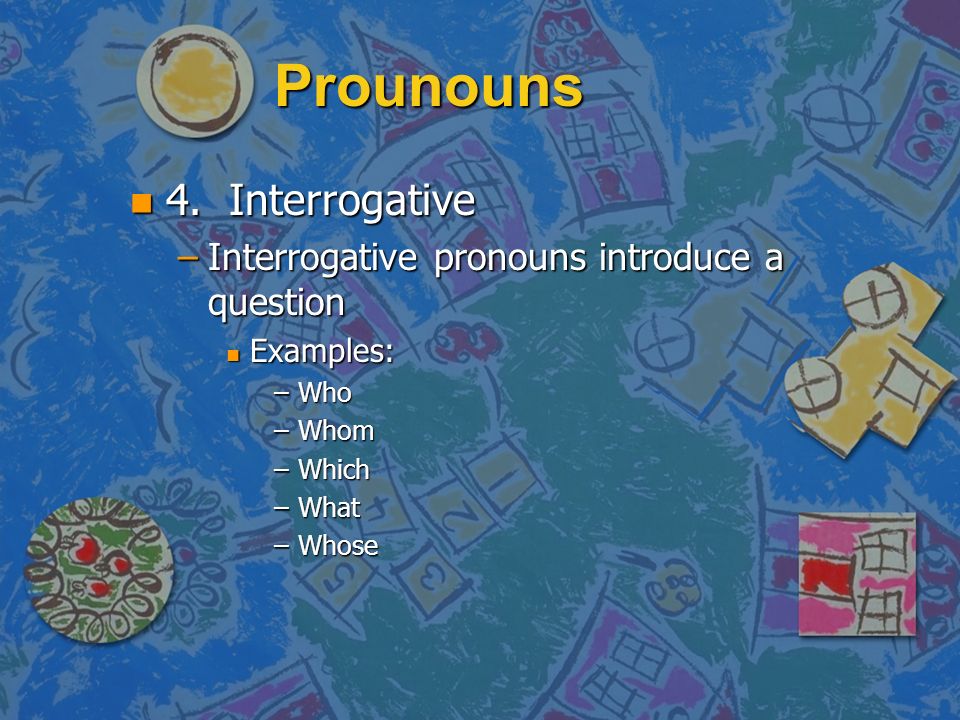 Prounouns

4. Interrogative

– Interrogative pronouns introduce a question

Examples:

– Who
– Whom
– Which
– What
– Whose